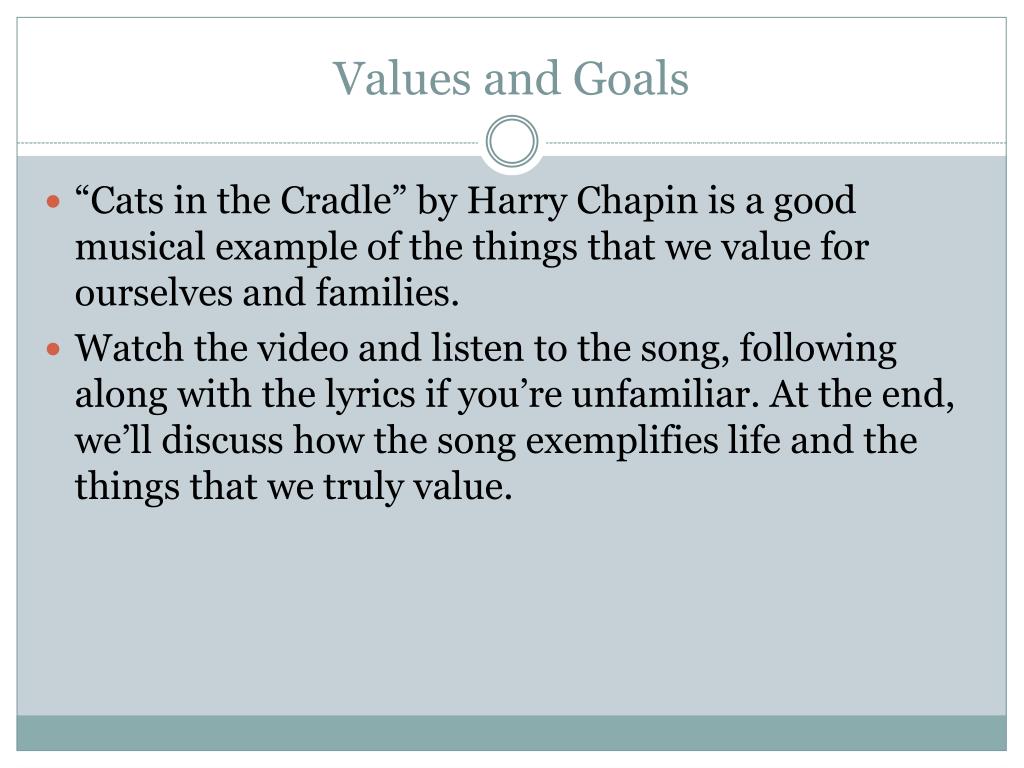 Values and Goals

- “Cats in the Cradle” by Harry Chapin is a good musical example of the things that we value for ourselves and families.
- Watch the video and listen to the song, following along with the lyrics if you’re unfamiliar. At the end, we’ll discuss how the song exemplifies life and the things that we truly value.